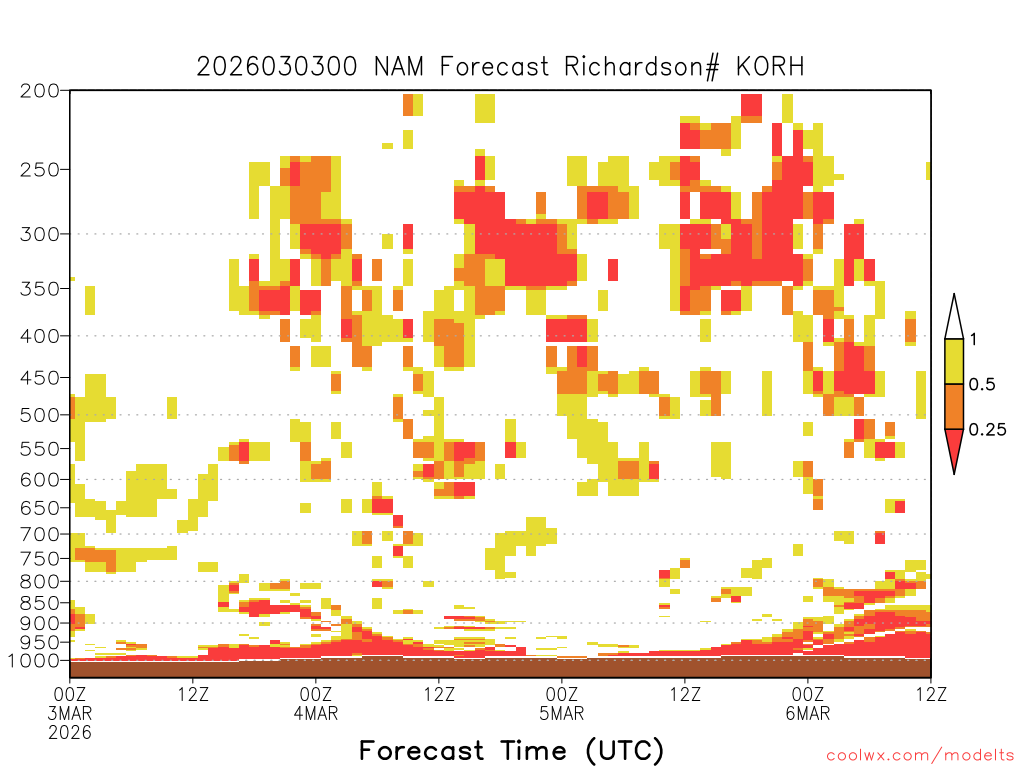 2026030300 NAM Forecast Richardson# KORH

200
250
300
350
400
450
500
550
600
650
700
750
800
850
900
950
1000

1
0.5
0.25

00Z
3MAR
2026
12Z
00Z
4MAR
12Z
00Z
5MAR
12Z
00Z
6MAR
12Z

Forecast Time (UTC)

coolwx.com/modelts